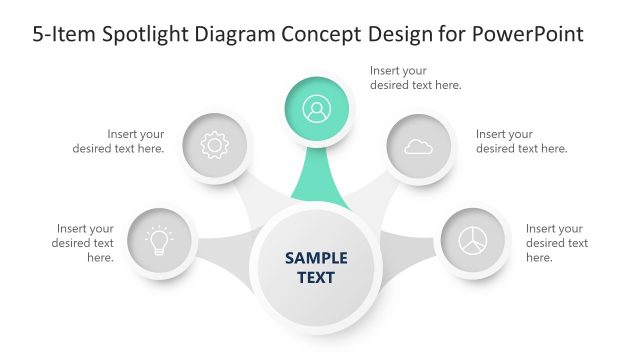 5-Item Spotlight Diagram Concept Design for PowerPoint

Insert your desired text here.

Insert your desired text here.

Insert your desired text here.

Insert your desired text here.

Insert your desired text here.

SAMPLE TEXT